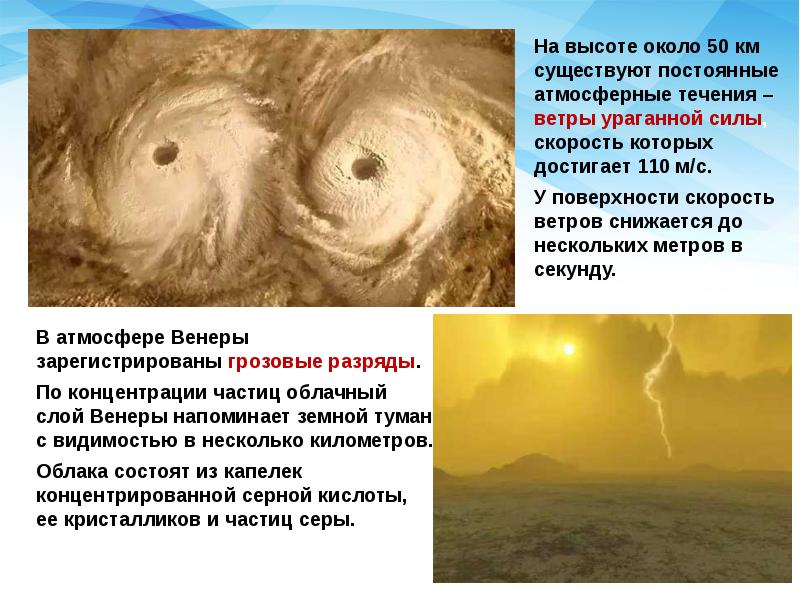 На высоте около 50 км существуют постоянные атмосферные течения – ветры ураганной силы, скорость которых достигает 110 м/с.

У поверхности скорость ветров снижается до нескольких метров в секунду.

В атмосфере Венеры зарегистрированы грозовые разряды.

По концентрации частиц облачный слой Венеры напоминает земной туман с видимостью в несколько километров.

Облака состоят из капелек концентрированной серной кислоты, ее кристалликов и частиц серы.